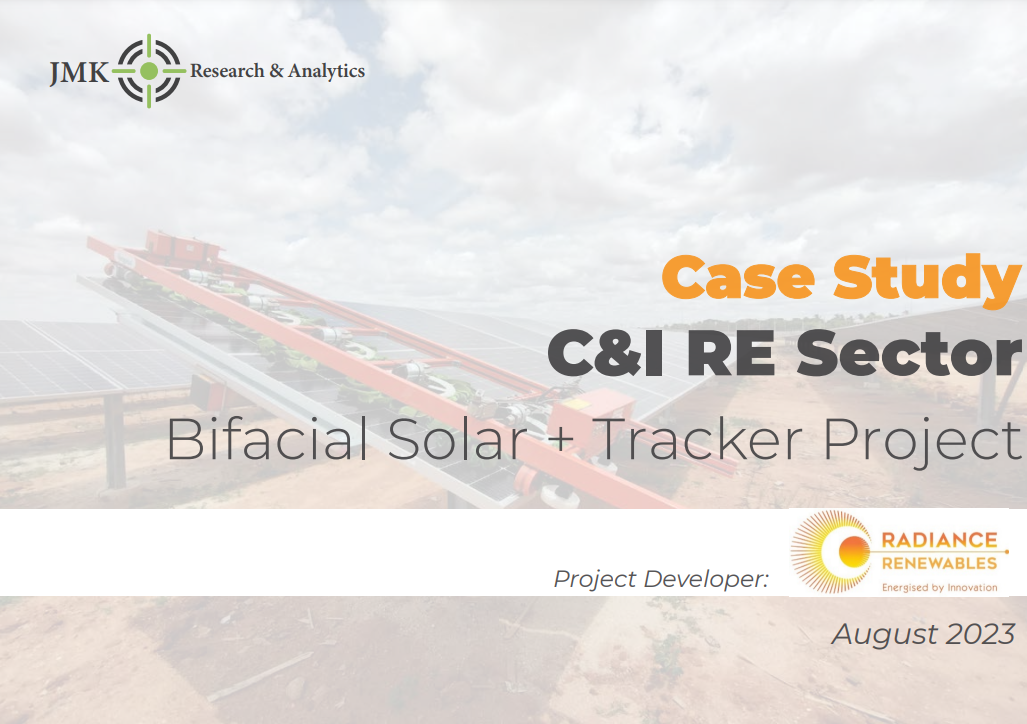 JMK Research & Analytics

Case Study
C&I RE Sector
Bifacial Solar + Tracker Project

Project Developer:

RADIANCE
RENEWABLES
Energised by Innovation

August 2023